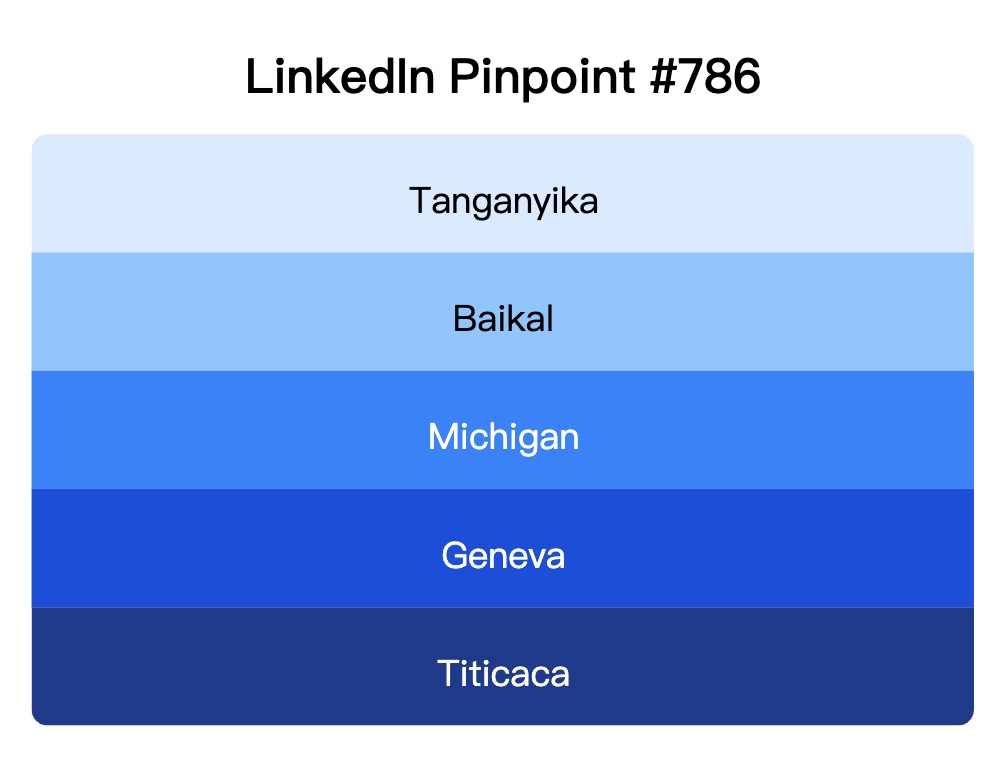 LinkedIn Pinpoint #786

Tanganyika

Baikal

Michigan

Geneva

Titicaca